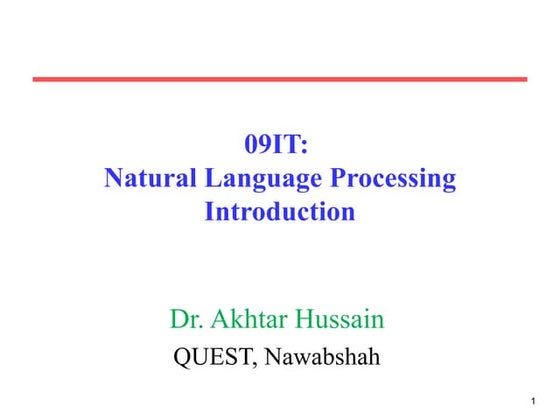 09IT:
Natural Language Processing
Introduction

Dr. Akhtar Hussain
QUEST, Nawabshah

1